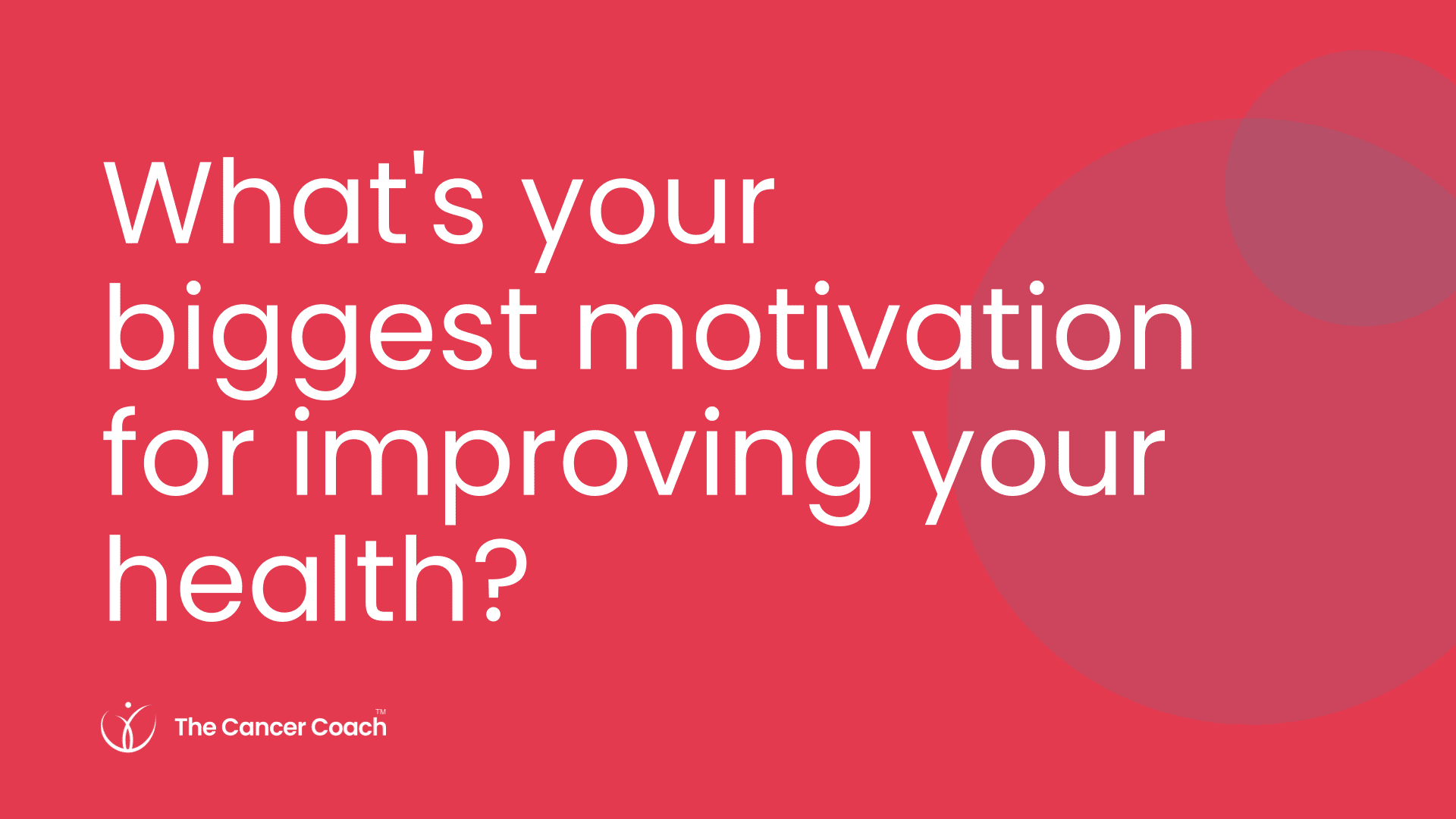 What's your biggest motivation for improving your health?

The Cancer Coach™